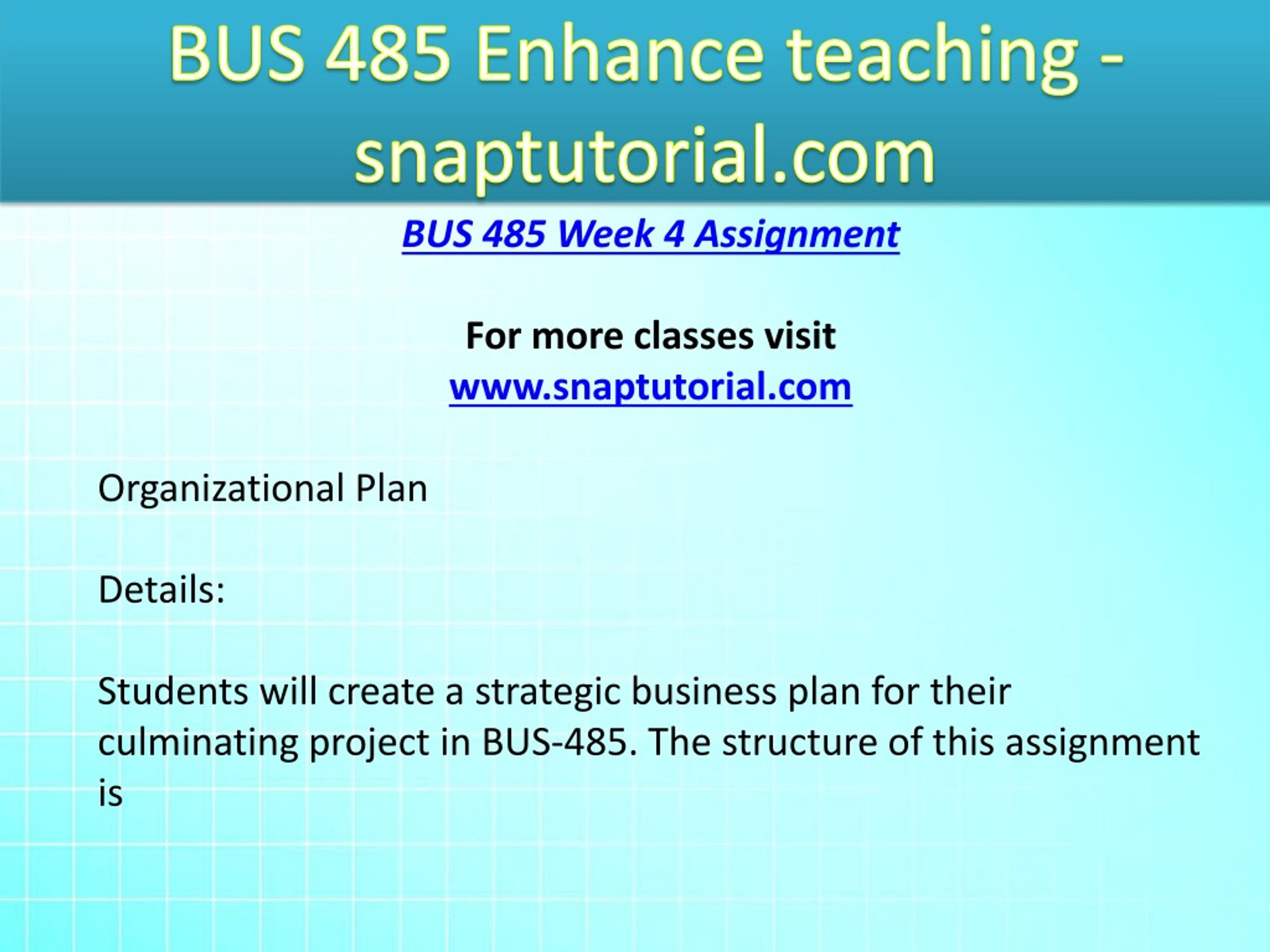 BUS 485 Enhance teaching - snaptutorial.com

BUS 485 Week 4 Assignment

For more classes visit
www.snaptutorial.com

Organizational Plan

Details:

Students will create a strategic business plan for their culminating project in BUS-485. The structure of this assignment is